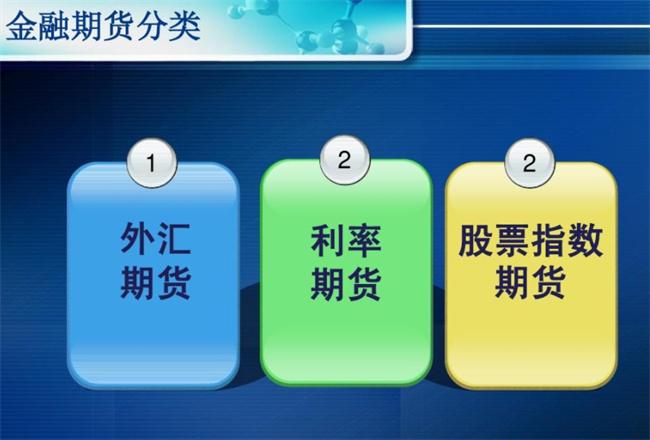 金融期货分类

1
外汇期货

2
利率期货

2
股票指数期货